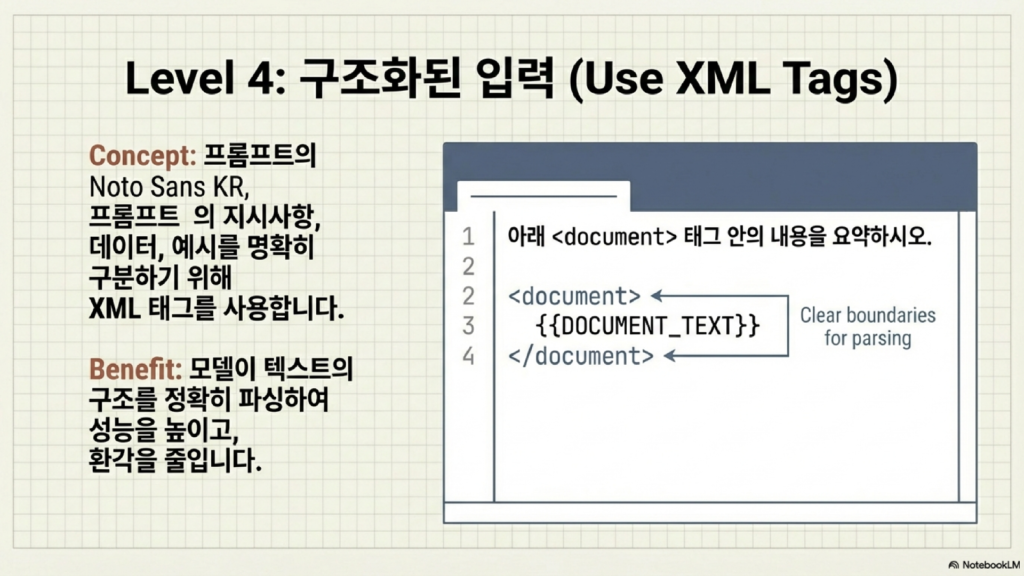 Level 4: 구조화된 입력 (Use XML Tags)

Concept: 프롬프트의 Noto Sans KR, 프롬프트 의 지시사항, 데이터, 예시를 명확히 구분하기 위해 XML 태그를 사용합니다.

Benefit: 모델이 텍스트의 구조를 정확히 파싱하여 성능을 높이고, 환각을 줄입니다.

1 아래 <document> 태그 안의 내용을 요약하시오.
2
2 <document>
3 {{DOCUMENT_TEXT}}
4 </document>

Clear boundaries for parsing

NotebookLM